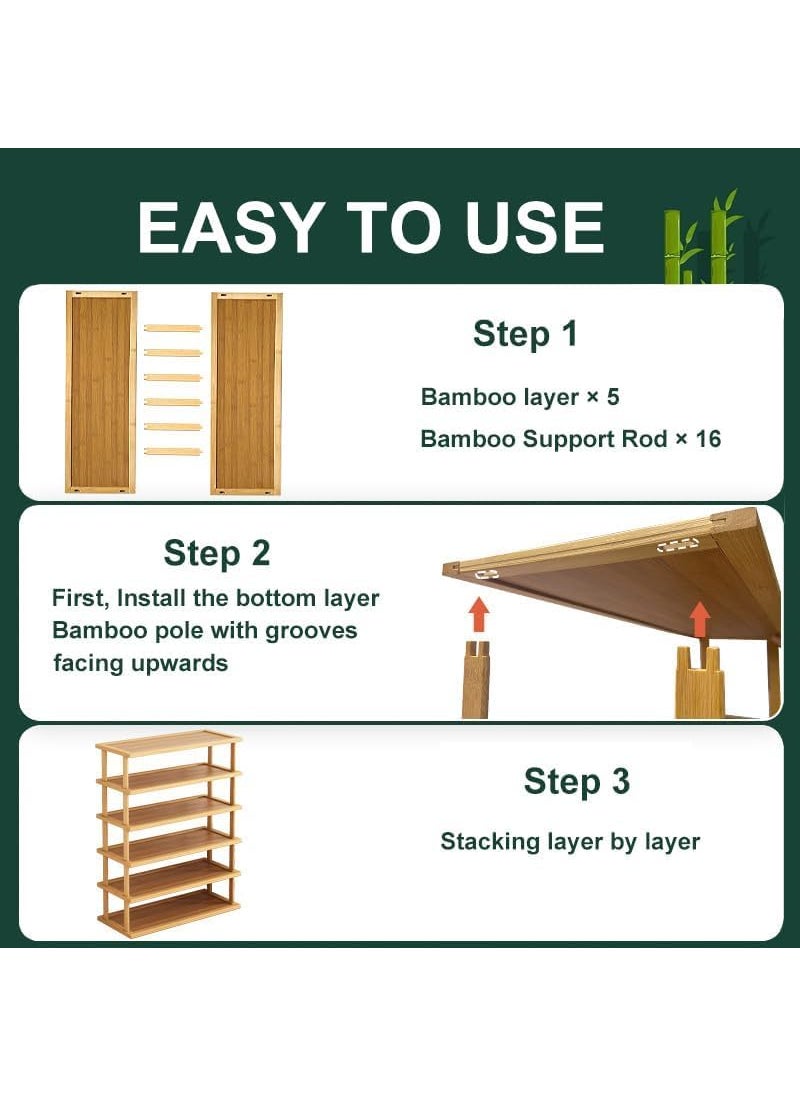 EASY TO USE

Step 1

Bamboo layer × 5

Bamboo Support Rod × 16

Step 2

First, Install the bottom layer Bamboo pole with grooves facing upwards

Step 3

Stacking layer by layer